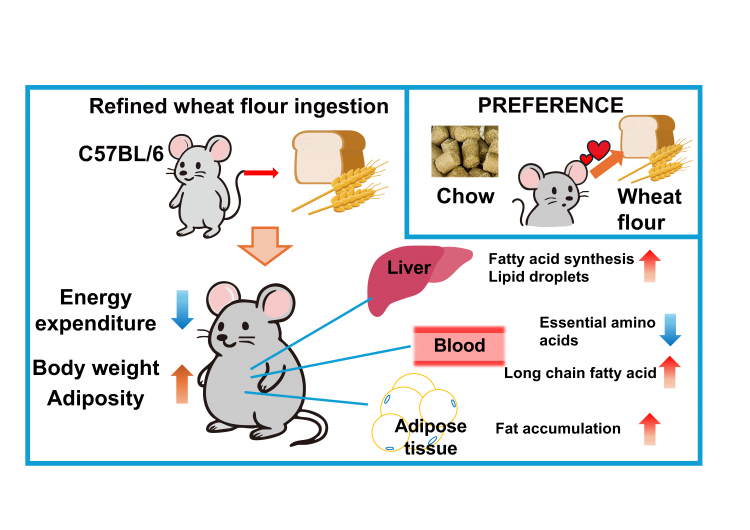 Refined wheat flour ingestion

C57BL/6

PREFERENCE

Chow

Wheat flour

Energy expenditure

Body weight
Adiposity

Liver

Fatty acid synthesis
Lipid droplets

Blood

Essential amino acids

Long chain fatty acid

Adipose tissue

Fat accumulation